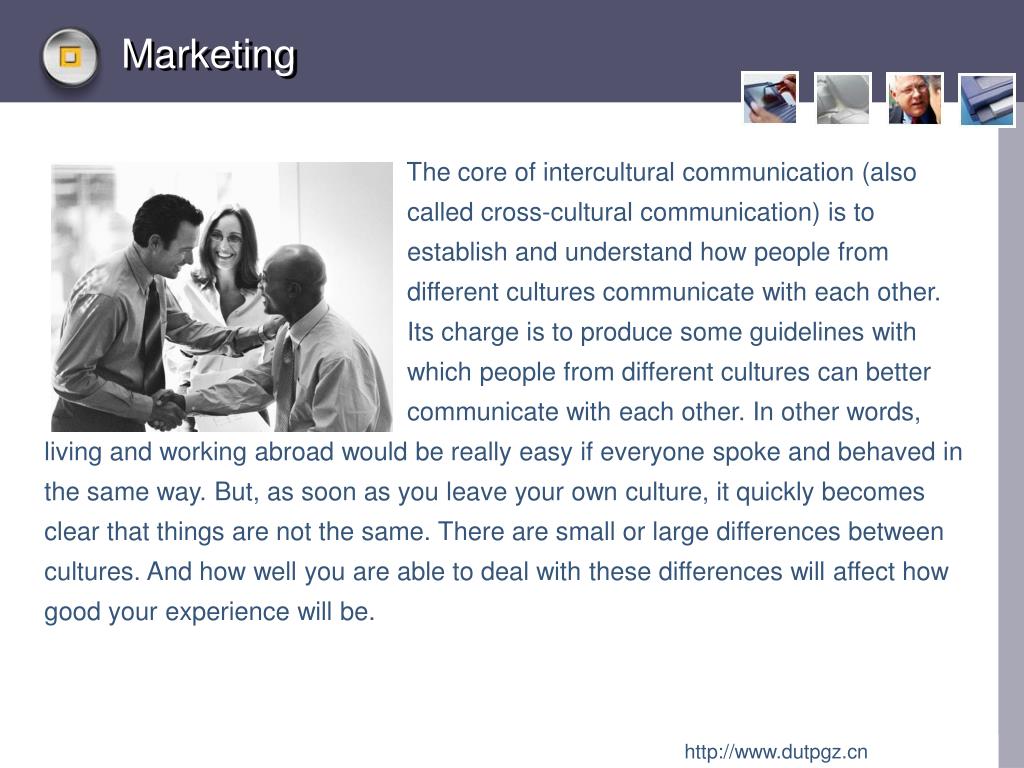 Marketing

The core of intercultural communication (also called cross-cultural communication) is to establish and understand how people from different cultures communicate with each other. Its charge is to produce some guidelines with which people from different cultures can better communicate with each other. In other words, living and working abroad would be really easy if everyone spoke and behaved in the same way. But, as soon as you leave your own culture, it quickly becomes clear that things are not the same. There are small or large differences between cultures. And how well you are able to deal with these differences will affect how good your experience will be.

http://www.dutpgz.cn